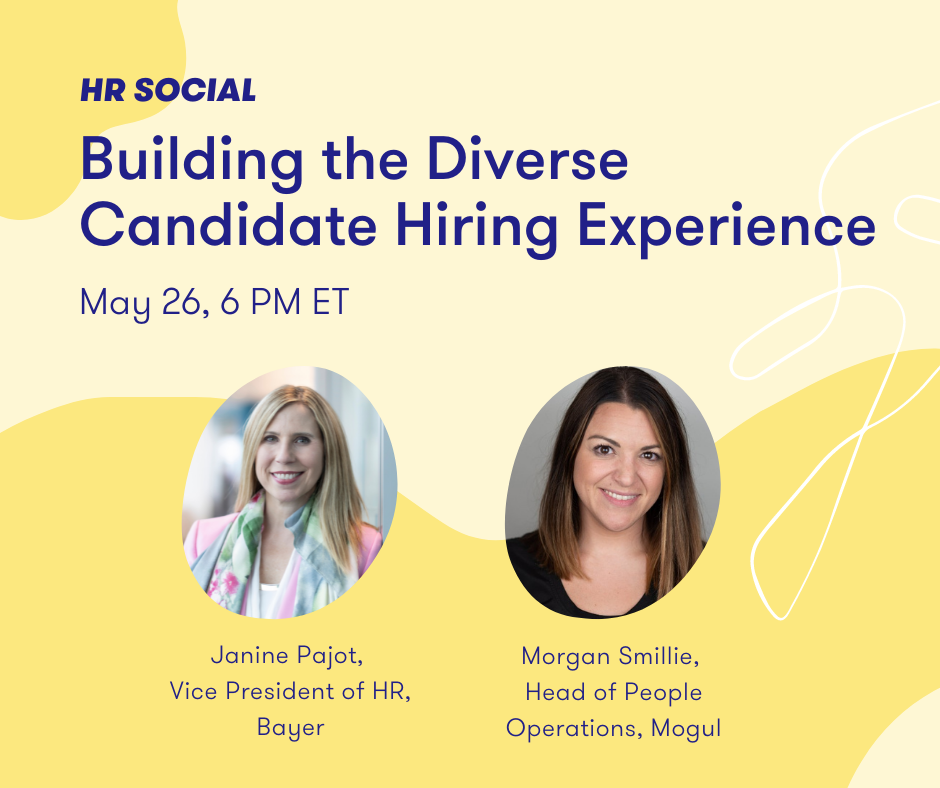 HR SOCIAL

Building the Diverse Candidate Hiring Experience

May 26, 6 PM ET

Janine Pajot, Vice President of HR, Bayer

Morgan Smillie, Head of People Operations, Mogul